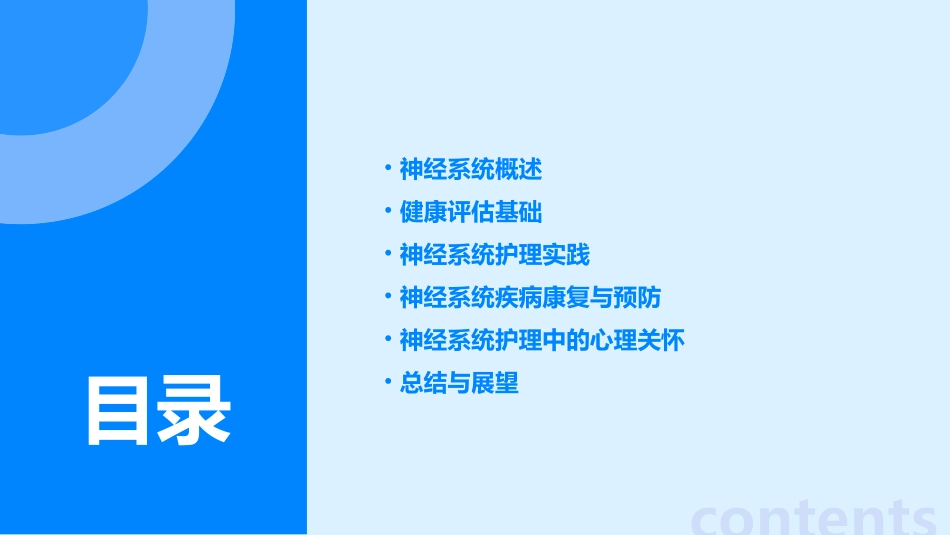 目录

• 神经系统概述
• 健康评估基础
• 神经系统护理实践
• 神经系统疾病康复与预防
• 神经系统护理中的心理关怀
• 总结与展望

contents